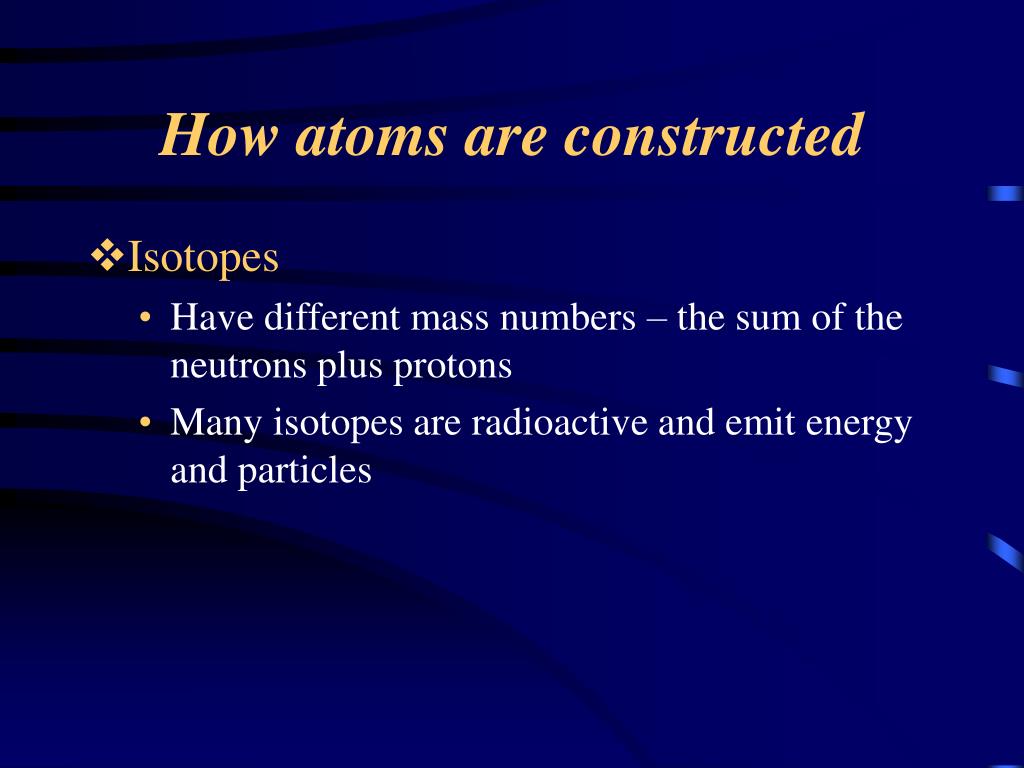 How atoms are constructed

❖Isotopes

• Have different mass numbers – the sum of the neutrons plus protons

• Many isotopes are radioactive and emit energy and particles